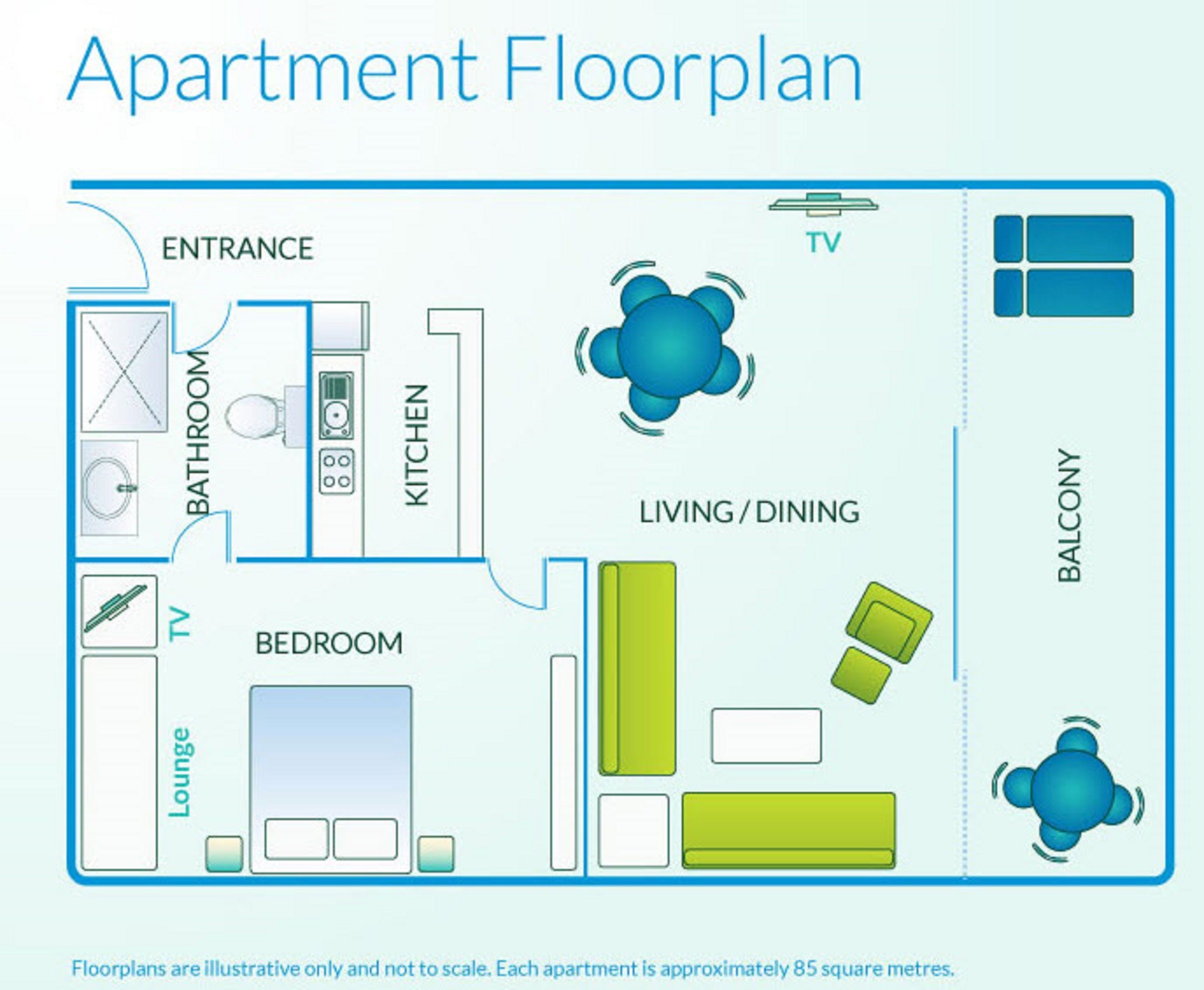 Apartment Floorplan

ENTRANCE

TV

BATHROOM

KITCHEN

LIVING / DINING

BALCONY

TV

BEDROOM

Lounge

Floorplans are illustrative only and not to scale. Each apartment is approximately 85 square metres.